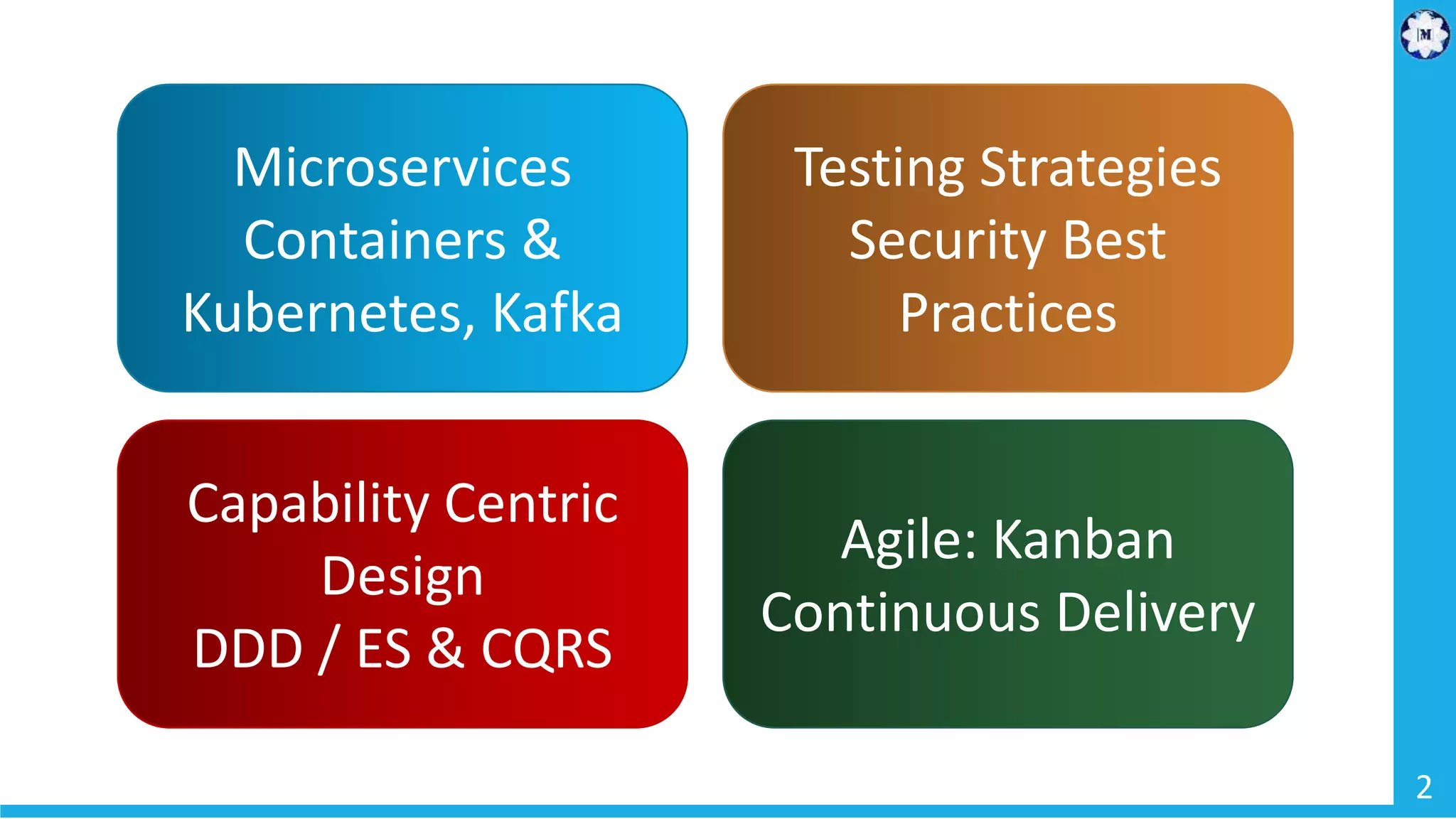 M

Microservices
Containers &
Kubernetes, Kafka

Testing Strategies
Security Best
Practices

Capability Centric
Design
DDD / ES & CQRS

Agile: Kanban
Continuous Delivery

2